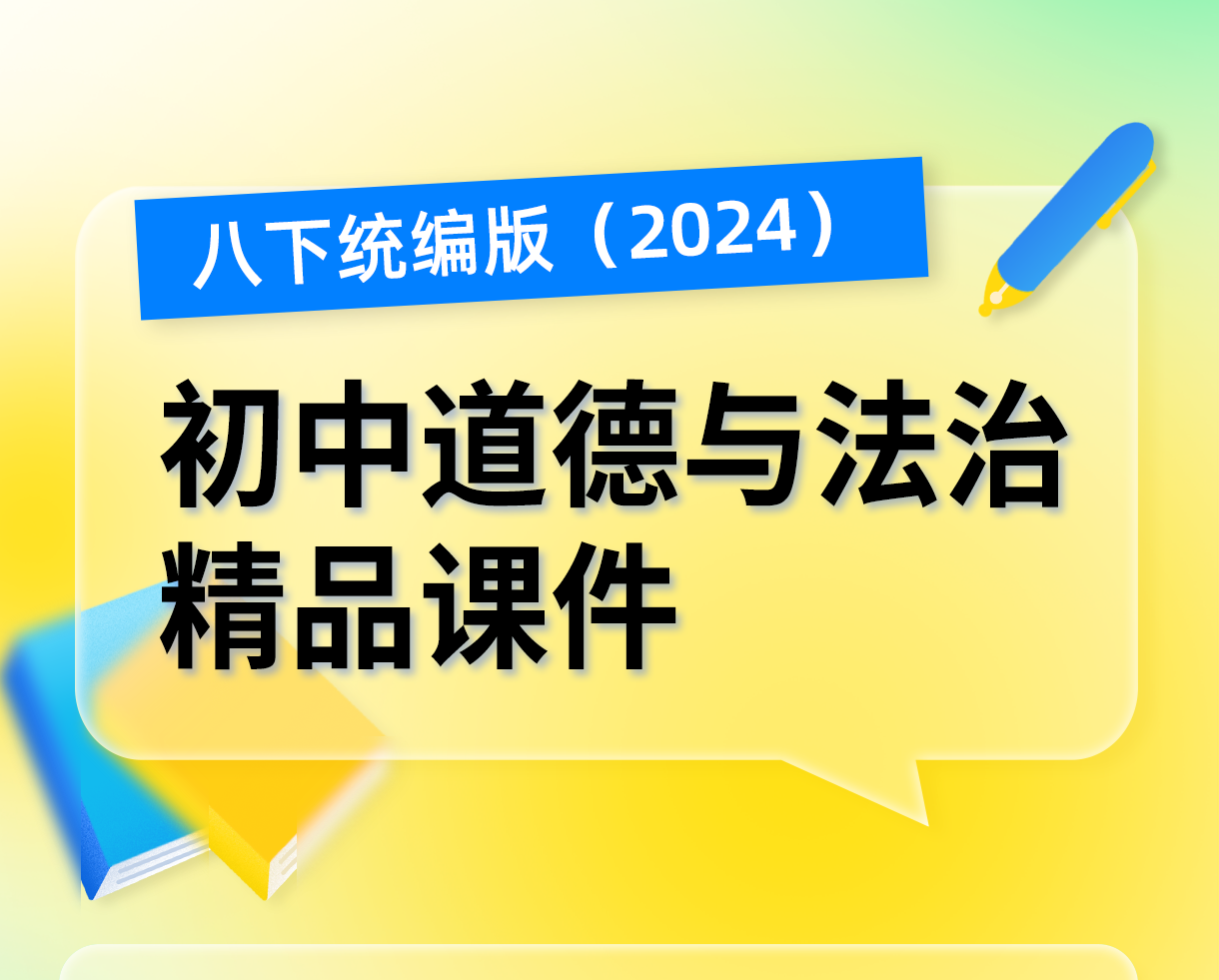 八下统编版（2024）

初中道德与法治
精品课件